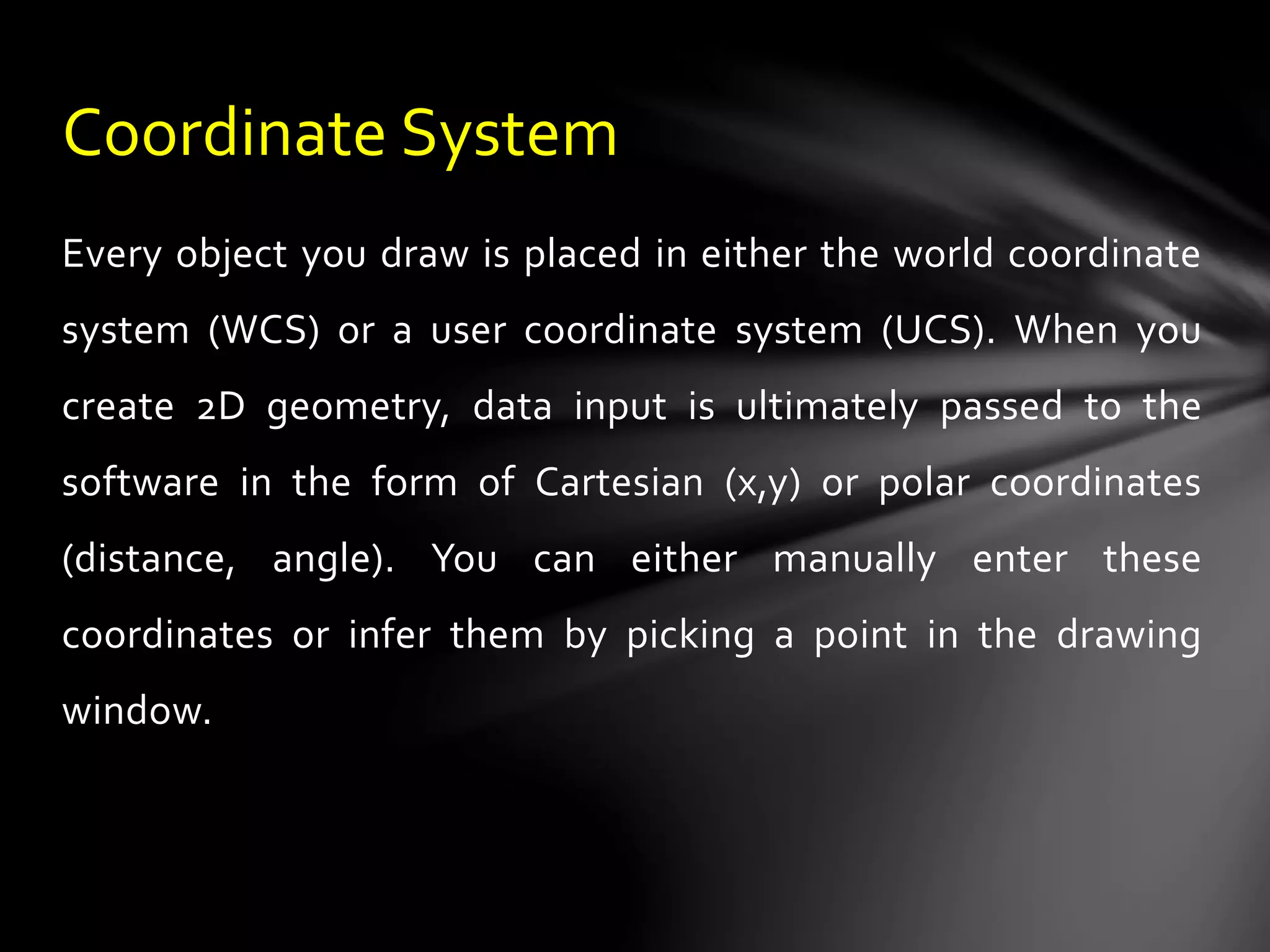 Coordinate System

Every object you draw is placed in either the world coordinate system (WCS) or a user coordinate system (UCS). When you create 2D geometry, data input is ultimately passed to the software in the form of Cartesian (x,y) or polar coordinates (distance, angle). You can either manually enter these coordinates or infer them by picking a point in the drawing window.